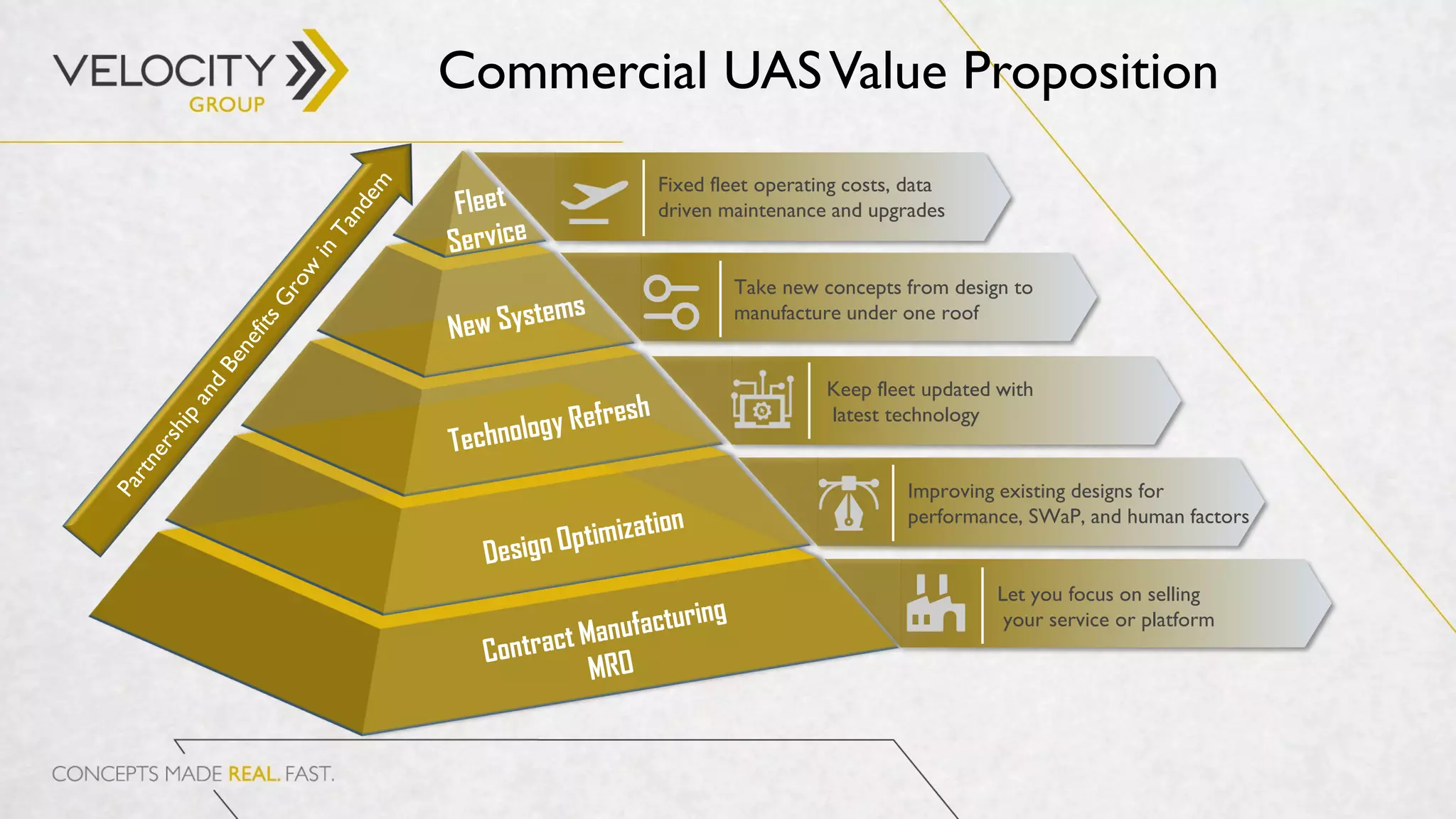 VELOCITY GROUP

Commercial UAS Value Proposition

Partnership and Benefits Grow in Tandem

Fleet Service

Fixed fleet operating costs, data driven maintenance and upgrades

New Systems

Take new concepts from design to manufacture under one roof

Technology Refresh

Keep fleet updated with latest technology

Design Optimization

Improving existing designs for performance, SWaP, and human factors

Contract Manufacturing MRO

Let you focus on selling your service or platform

CONCEPTS MADE REAL. FAST.